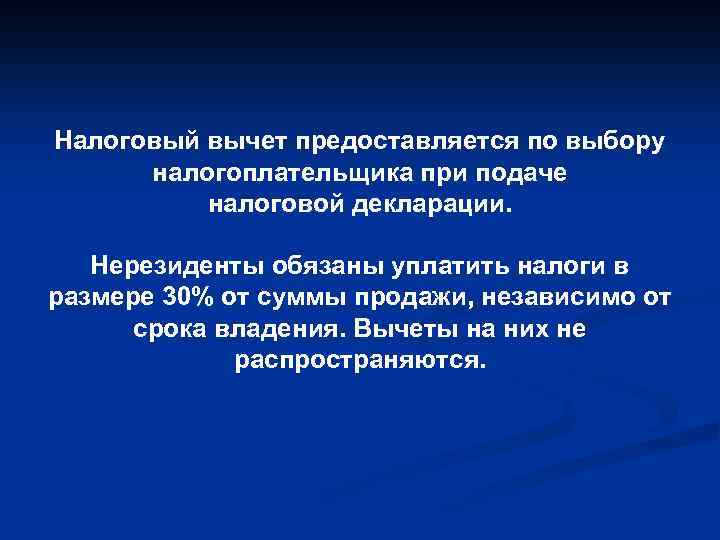 Налоговый вычет предоставляется по выбору налогоплательщика при подаче налоговой декларации.

Нерезиденты обязаны уплатить налоги в размере 30% от суммы продажи, независимо от срока владения. Вычеты на них не распространяются.